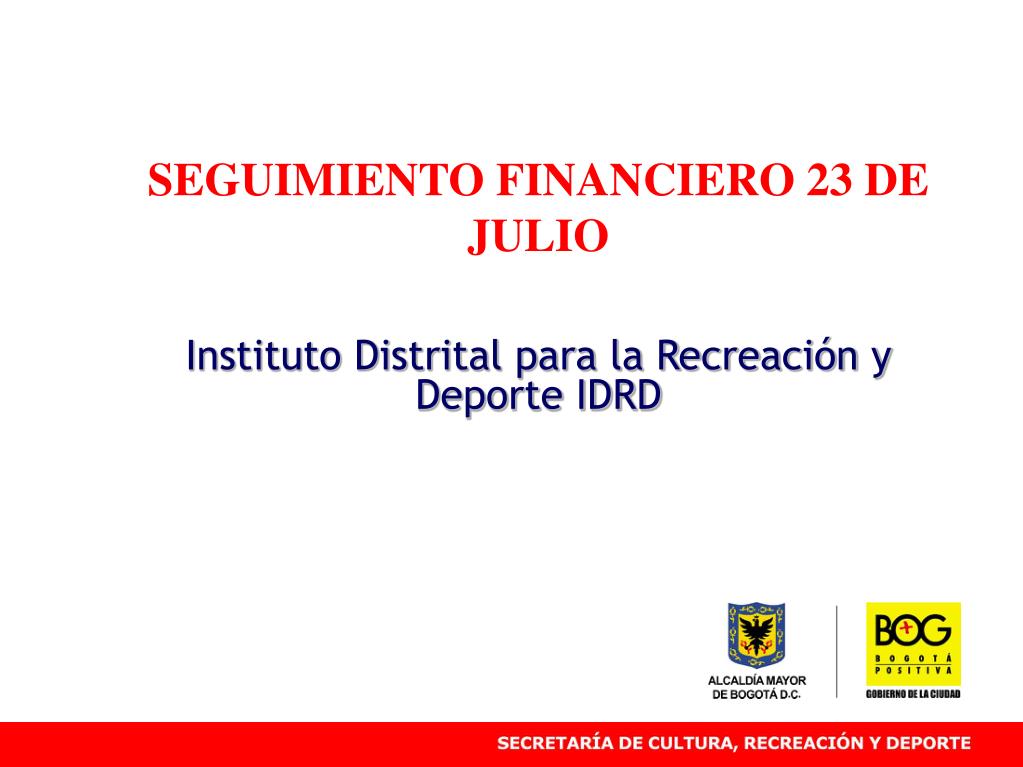 SEGUIMIENTO FINANCIERO 23 DE JULIO

Instituto Distrital para la Recreación y Deporte IDRD

ALCALDÍA MAYOR DE BOGOTÁ D.C.

BOG
BOGOTÁ POSITIVA
GOBIERNO DE LA CIUDAD

SECRETARÍA DE CULTURA, RECREACIÓN Y DEPORTE